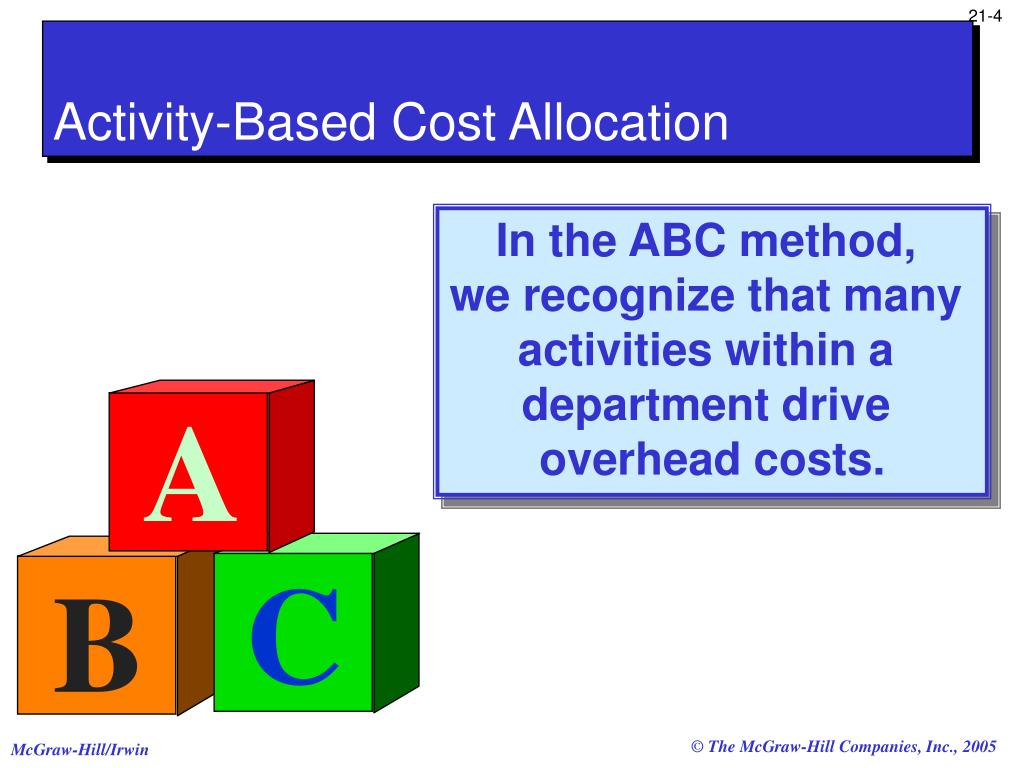 21-4

Activity-Based Cost Allocation

In the ABC method, we recognize that many activities within a department drive overhead costs.

A

B

C

McGraw-Hill/Irwin

© The McGraw-Hill Companies, Inc., 2005